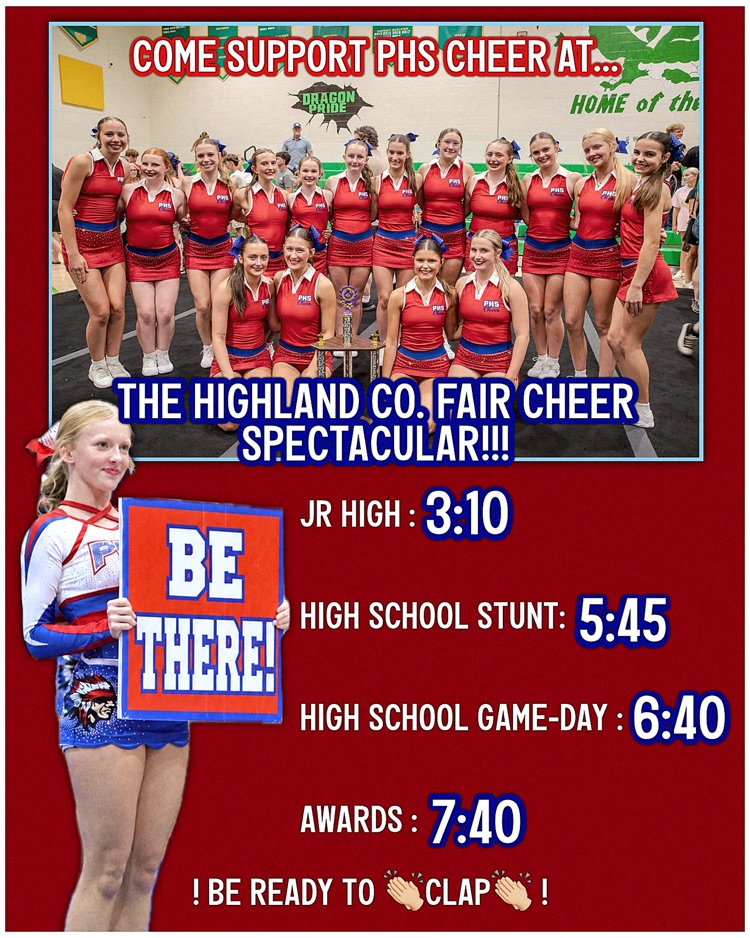 COME SUPPORT PHS CHEER AT...

DRAGON PRIDE

HOME of the

THE HIGHLAND CO. FAIR CHEER SPECTACULAR!!!

BE THERE!

JR HIGH : 3:10

HIGH SCHOOL STUNT: 5:45

HIGH SCHOOL GAME-DAY : 6:40

AWARDS : 7:40

! BE READY TO 👏CLAP👏 !